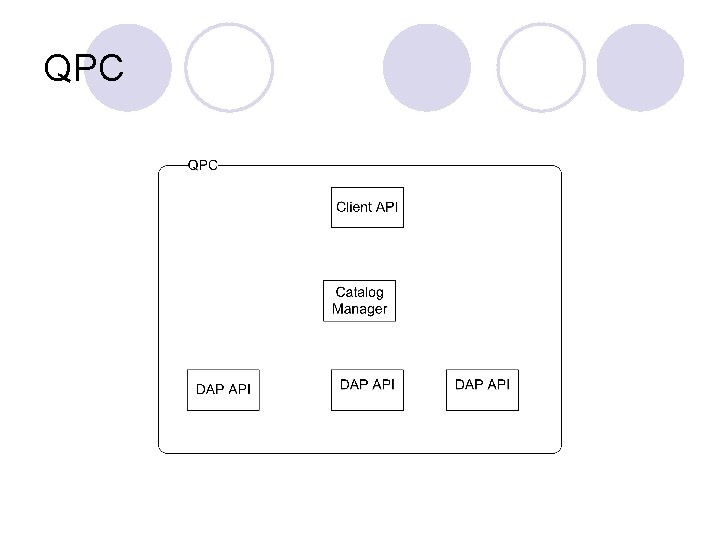 QPC

QPC

Client API

Catalog Manager

DAP API

DAP API

DAP API